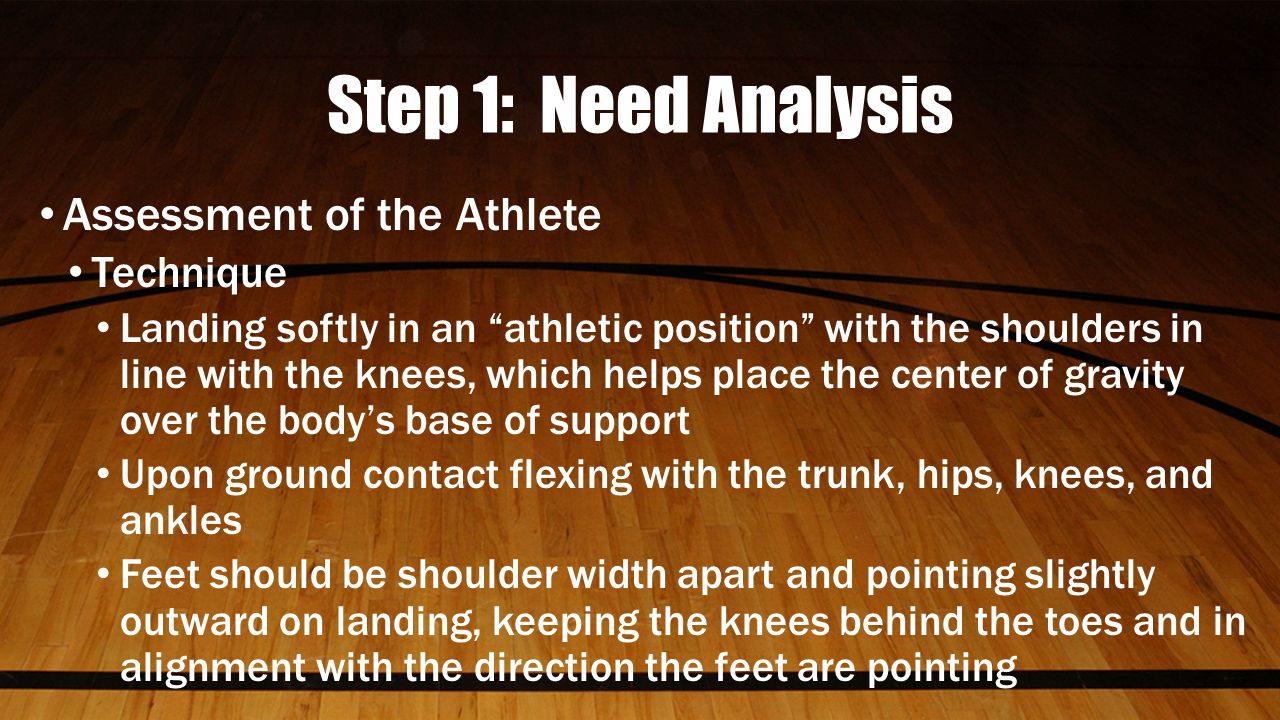 Step 1: Need Analysis

• Assessment of the Athlete

• Technique

• Landing softly in an “athletic position” with the shoulders in line with the knees, which helps place the center of gravity over the body’s base of support

• Upon ground contact flexing with the trunk, hips, knees, and ankles

• Feet should be shoulder width apart and pointing slightly outward on landing, keeping the knees behind the toes and in alignment with the direction the feet are pointing